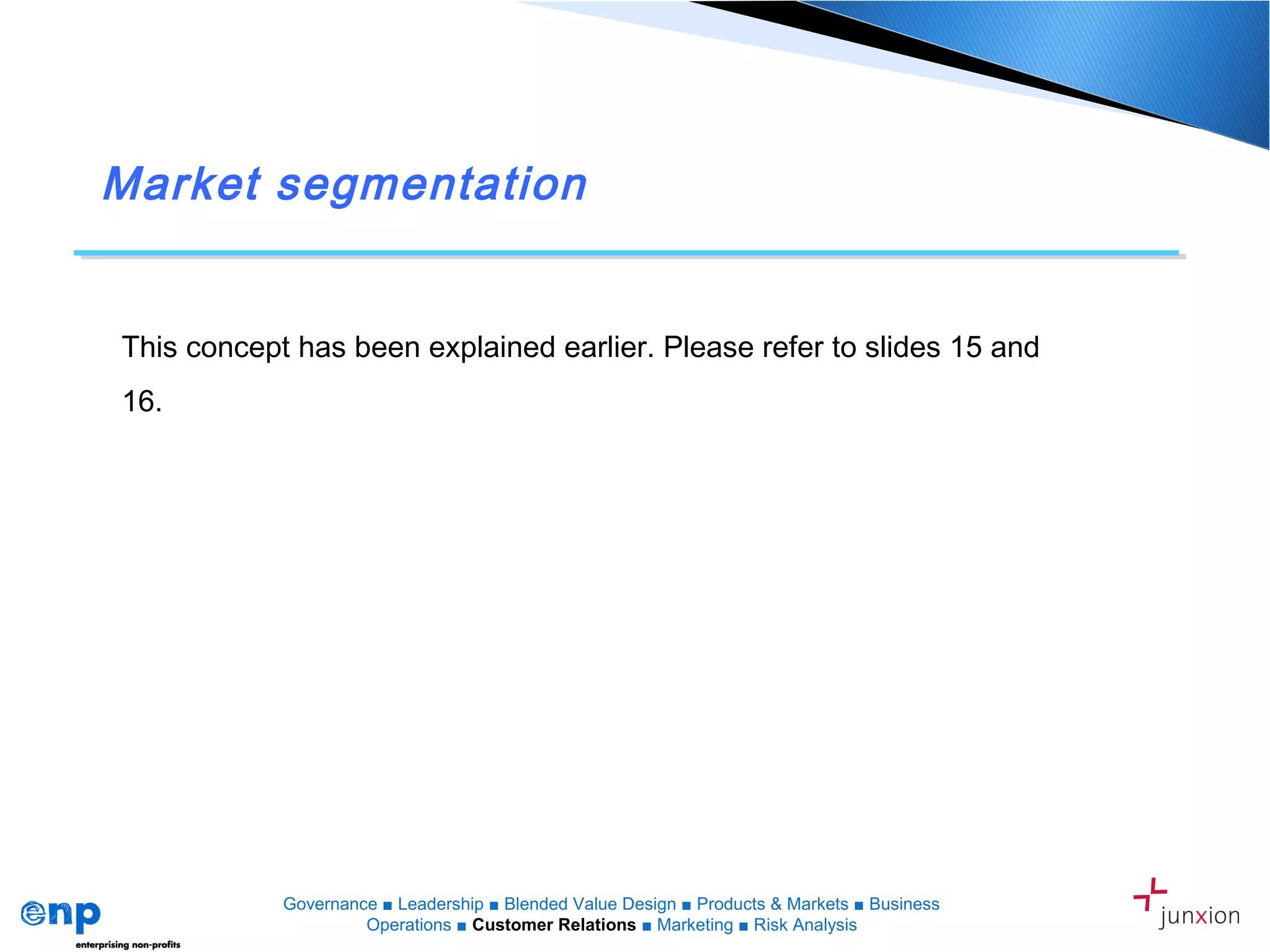 Market segmentation

This concept has been explained earlier. Please refer to slides 15 and 16.

enp
enterprising non-profits

Governance ■ Leadership ■ Blended Value Design ■ Products & Markets ■ Business Operations ■ Customer Relations ■ Marketing ■ Risk Analysis

junxion